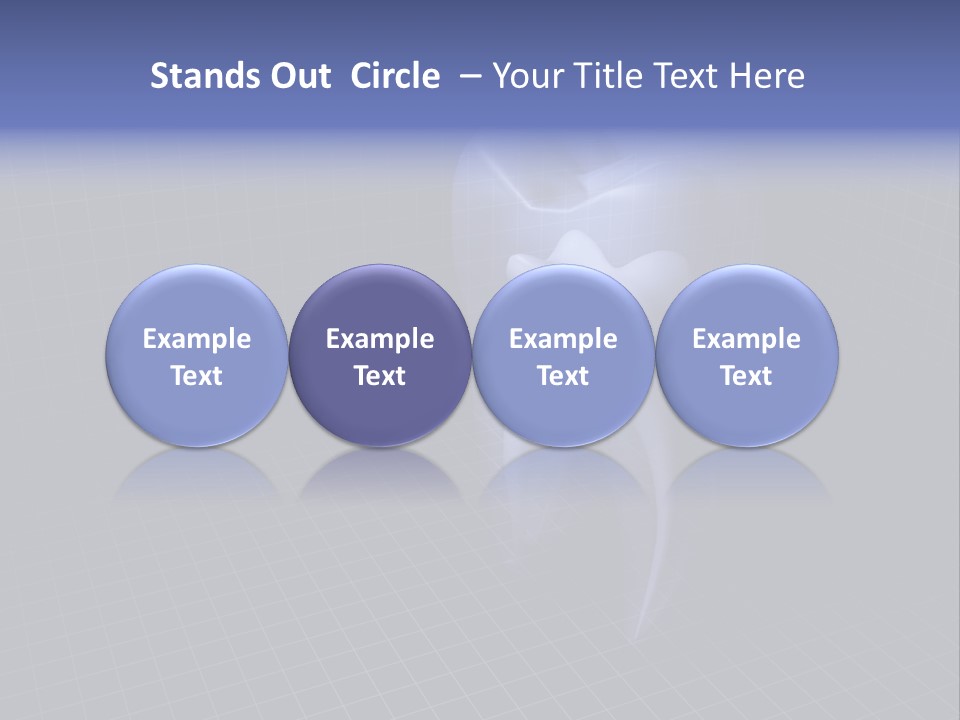 Stands Out Circle – Your Title Text Here

Example Text

Example Text

Example Text

Example Text